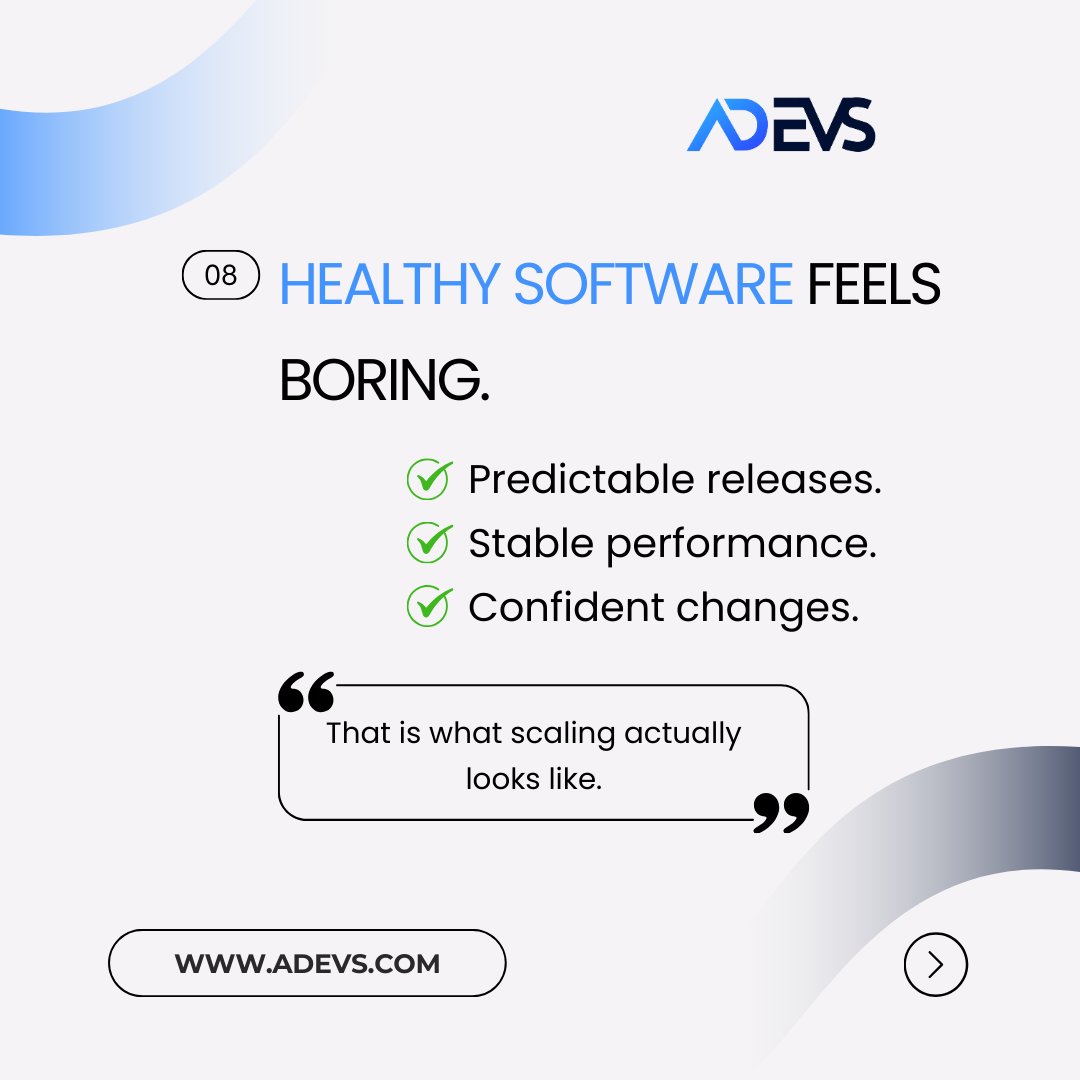 ADEVS

08 HEALTHY SOFTWARE FEELS BORING.

Predictable releases.
Stable performance.
Confident changes.

That is what scaling actually looks like.

WWW.ADEVS.COM